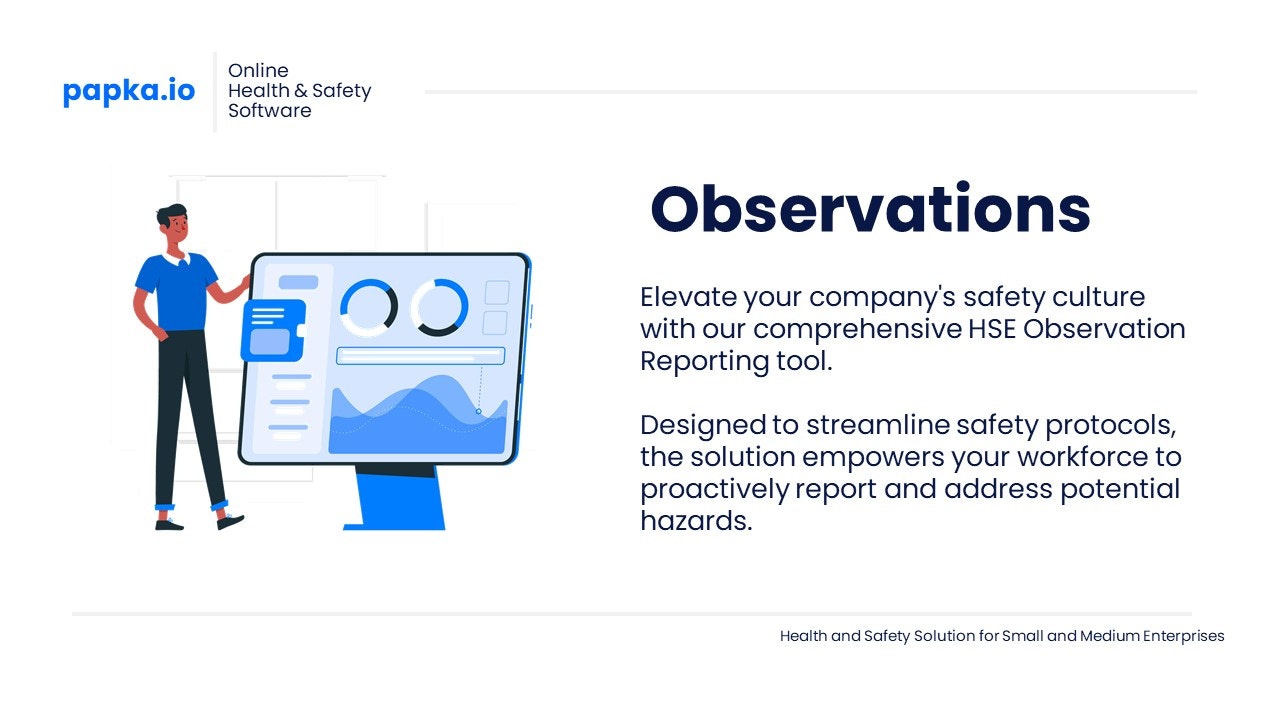 papka.io

Online
Health & Safety
Software

Observations

Elevate your company's safety culture with our comprehensive HSE Observation Reporting tool.

Designed to streamline safety protocols, the solution empowers your workforce to proactively report and address potential hazards.

Health and Safety Solution for Small and Medium Enterprises